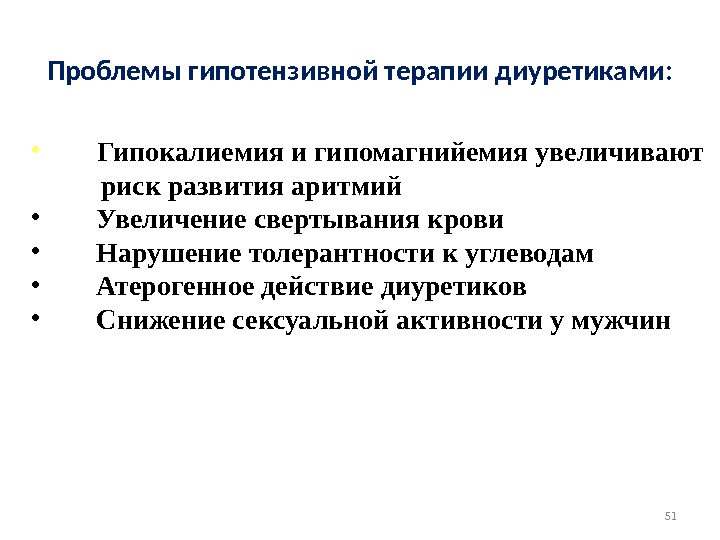 Проблемы гипотензивной терапии диуретиками:

• Гипокалиемия и гипомагнийемия увеличивают риск развития аритмий
• Увеличение свертывания крови
• Нарушение толерантности к углеводам
• Атерогенное действие диуретиков
• Снижение сексуальной активности у мужчин

51